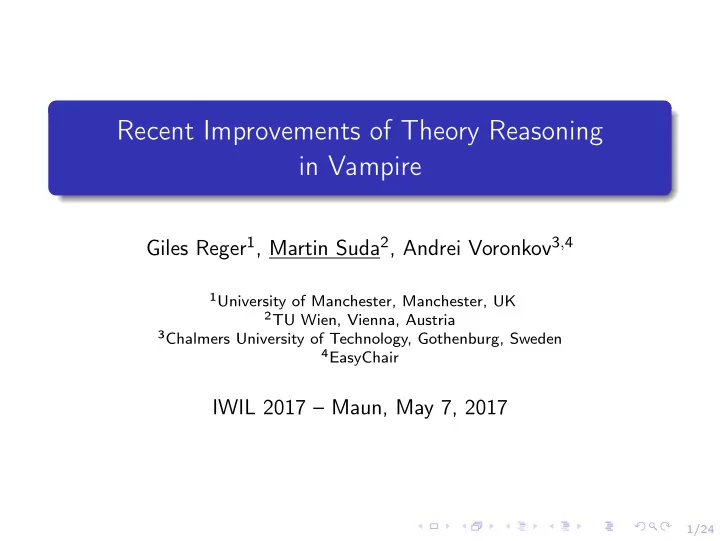 Recent Improvements of Theory Reasoning in Vampire

Giles Reger$^1$, Martin Suda$^2$, Andrei Voronkov$^{3,4}$

$^1$University of Manchester, Manchester, UK
$^2$TU Wien, Vienna, Austria
$^3$Chalmers University of Technology, Gothenburg, Sweden
$^4$EasyChair

IWIL 2017 – Maun, May 7, 2017

1/24